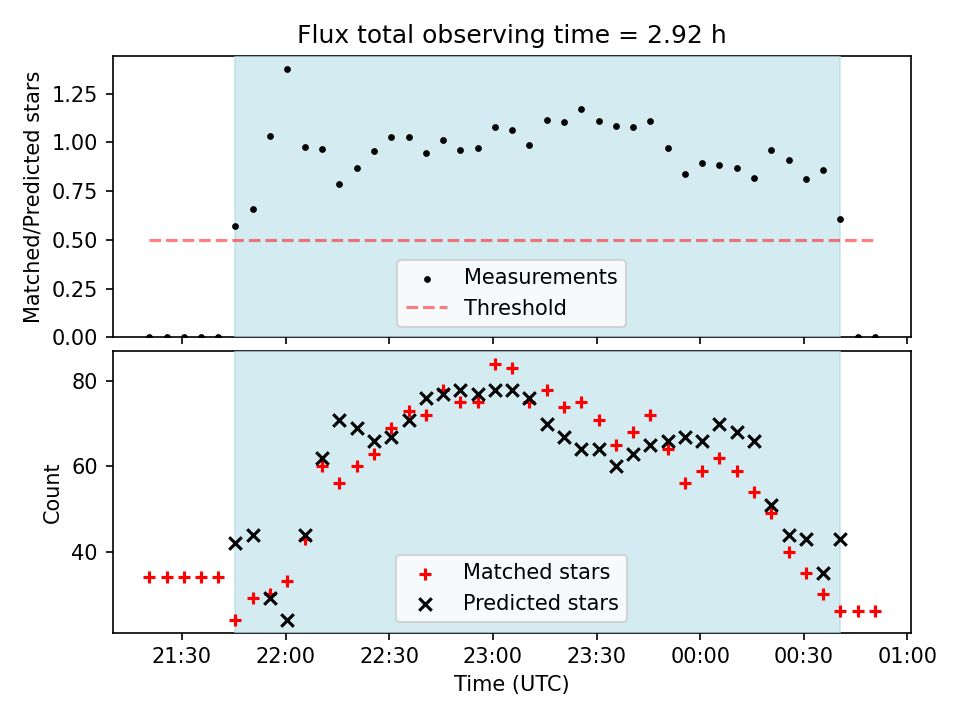 Flux total observing time = 2.92 h

Matched/Predicted stars

1.25
1.00
0.75
0.50
0.25
0.00

Measurements
Threshold

Count

80
60
40

Matched stars
Predicted stars

21:30
22:00
22:30
23:00
23:30
00:00
00:30
01:00

Time (UTC)